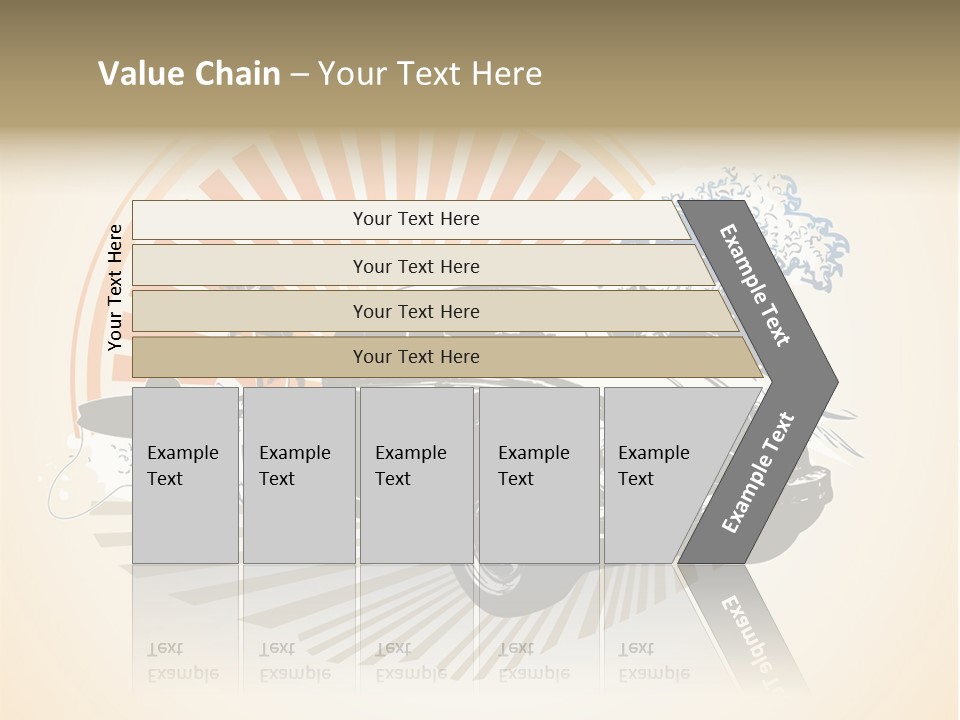 Value Chain – Your Text Here

Your Text Here

Your Text Here

Your Text Here

Your Text Here

Your Text Here

Example Text

Example Text

Example Text

Example Text

Example Text

Example Text

Example Text